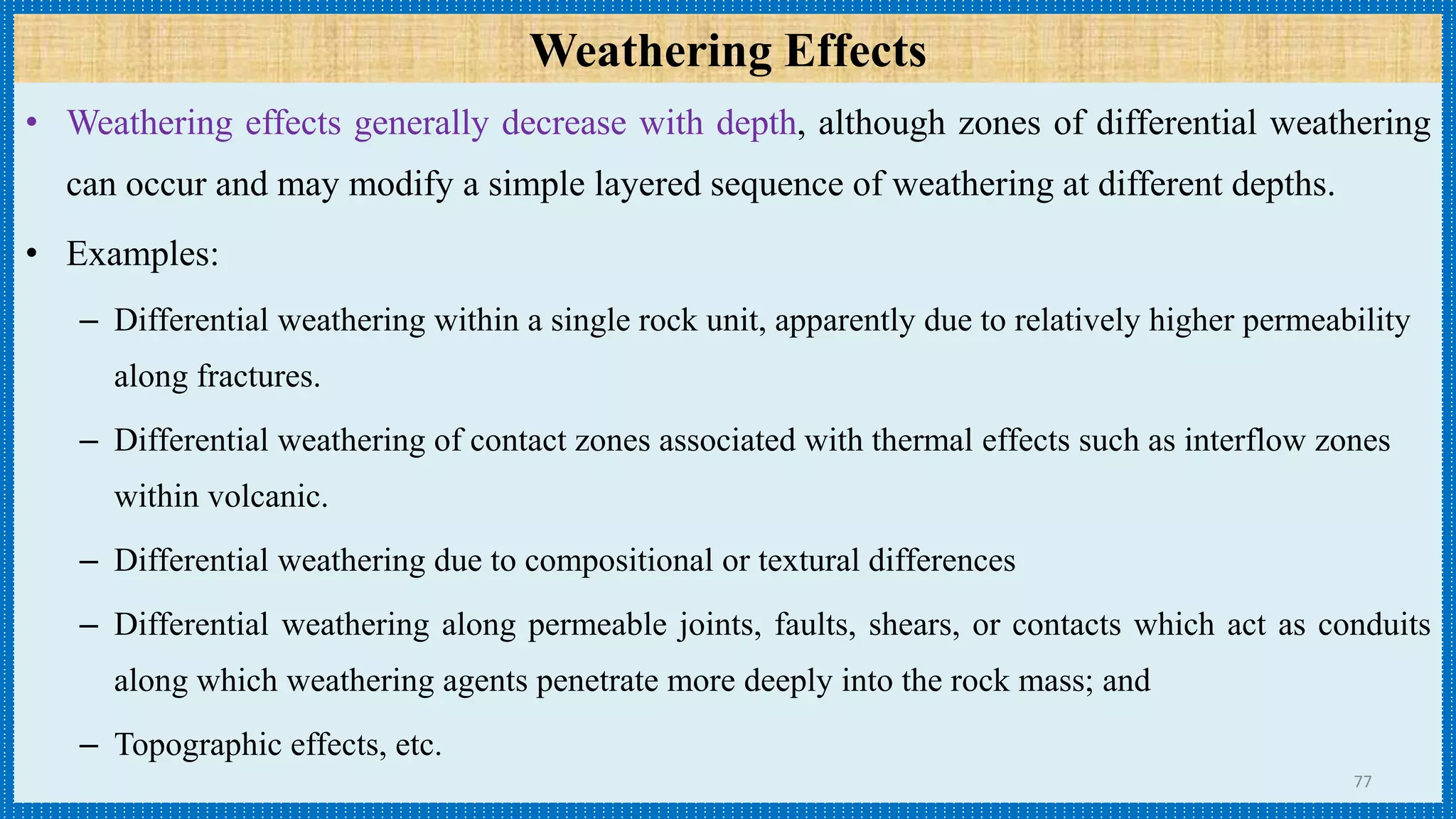 Weathering Effects

• Weathering effects generally decrease with depth, although zones of differential weathering can occur and may modify a simple layered sequence of weathering at different depths.

• Examples:

– Differential weathering within a single rock unit, apparently due to relatively higher permeability along fractures.

– Differential weathering of contact zones associated with thermal effects such as interflow zones within volcanic.

– Differential weathering due to compositional or textural differences

– Differential weathering along permeable joints, faults, shears, or contacts which act as conduits along which weathering agents penetrate more deeply into the rock mass; and

– Topographic effects, etc.

77